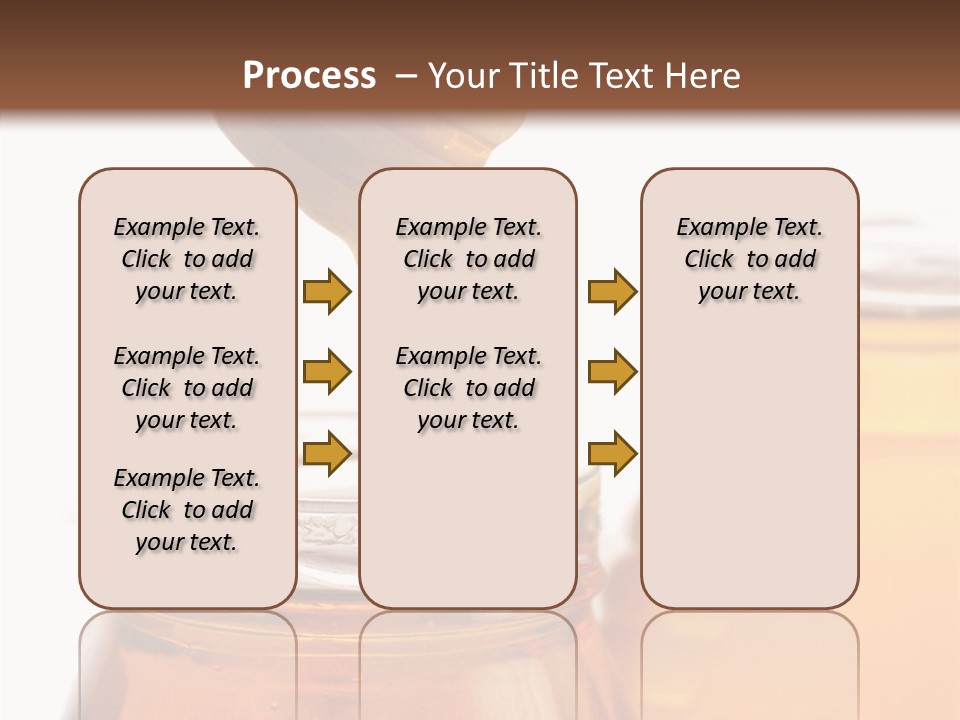 Process – Your Title Text Here

Example Text. Click to add your text.

Example Text. Click to add your text.

Example Text. Click to add your text.

Example Text. Click to add your text.

Example Text. Click to add your text.

Example Text. Click to add your text.